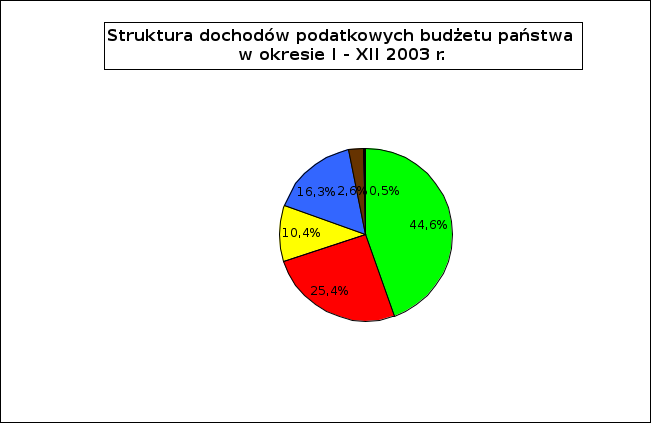 Struktura dochodów podatkowych budżetu państwa w okresie I - XII 2003 r.

16,3%
2,6%
0,5%
44,6%
10,4%
25,4%